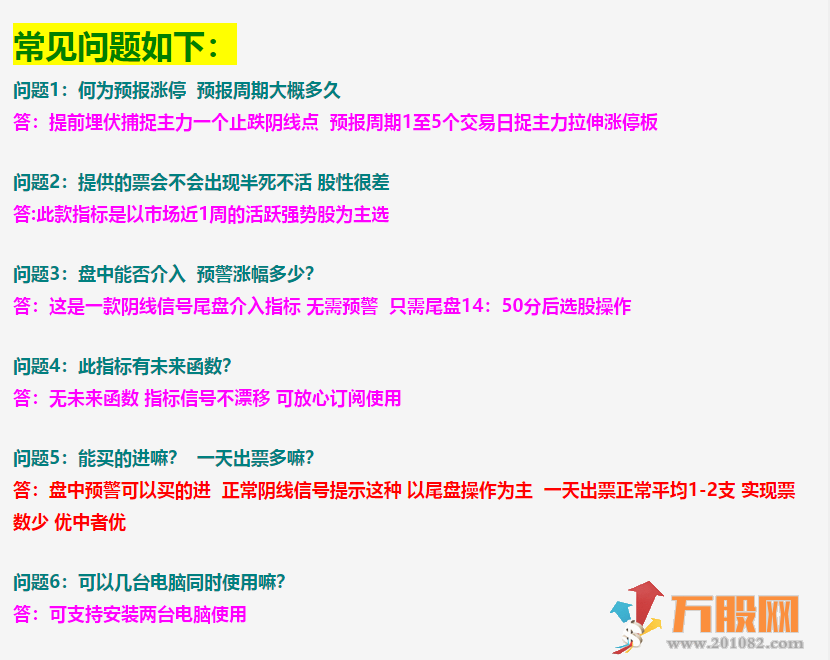 常见问题如下：

问题1：何为预报涨停 预报周期大概多久
答：提前埋伏捕捉主力一个止跌阴线点 预报周期1至5个交易日捉主力拉伸涨停板

问题2：提供的票会不会出现半死不活 股性很差
答:此款指标是以市场近1周的活跃强势股为主选

问题3：盘中能否介入 预警涨幅多少？
答：这是一款阴线信号尾盘介入指标 无需预警 只需尾盘14：50分后选股操作

问题4：此指标有未来函数？
答：无未来函数 指标信号不漂移 可放心订阅使用

问题5：能买的进嘛？ 一天出票多嘛？
答：盘中预警可以买的进 正常阴线信号提示这种 以尾盘操作为主 一天出票正常平均1-2支 实现票数少 优中者优

问题6：可以几台电脑同时使用嘛？
答：可支持安装两台电脑使用

万股网
www.201082.com